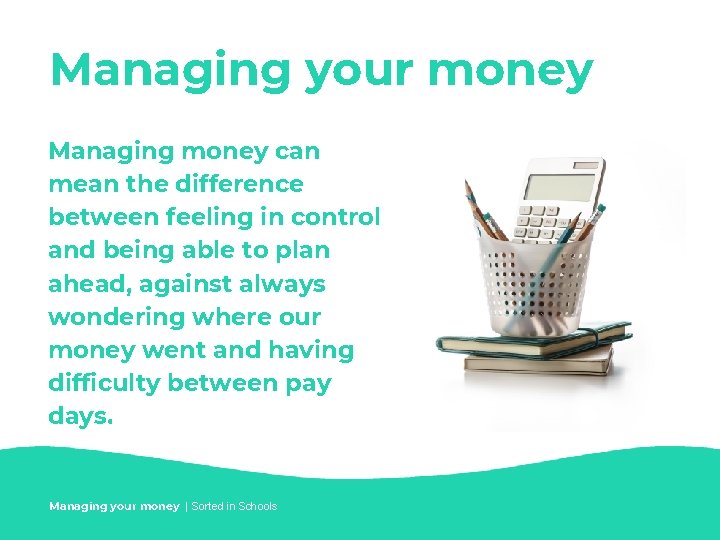 Managing your money

Managing money can mean the difference between feeling in control and being able to plan ahead, against always wondering where our money went and having difficulty between pay days.

Managing your money | Sorted in Schools